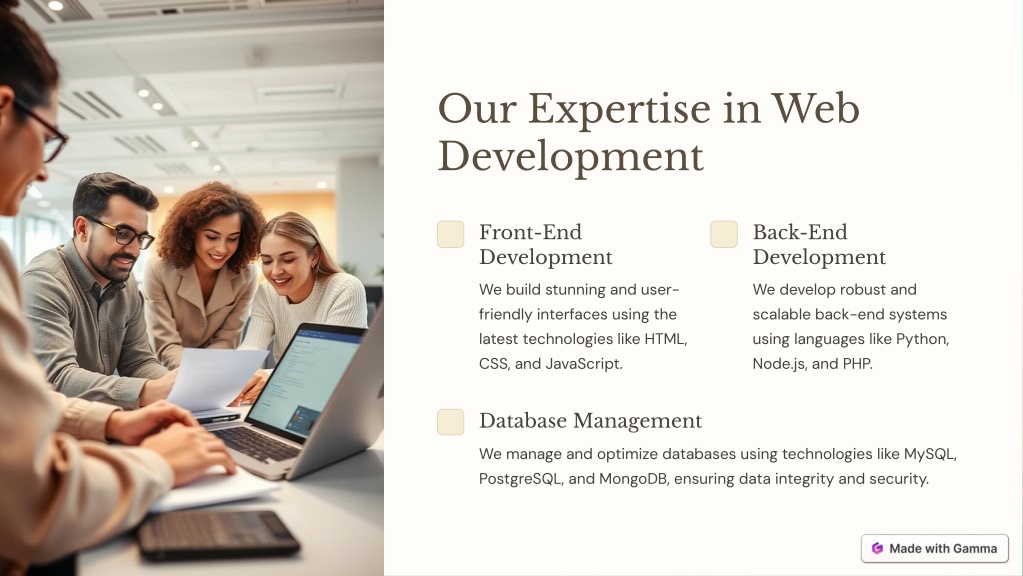 Our Expertise in Web Development

Front-End Development

We build stunning and user-friendly interfaces using the latest technologies like HTML, CSS, and JavaScript.

Back-End Development

We develop robust and scalable back-end systems using languages like Python, Node.js, and PHP.

Database Management

We manage and optimize databases using technologies like MySQL, PostgreSQL, and MongoDB, ensuring data integrity and security.

Made with Gamma